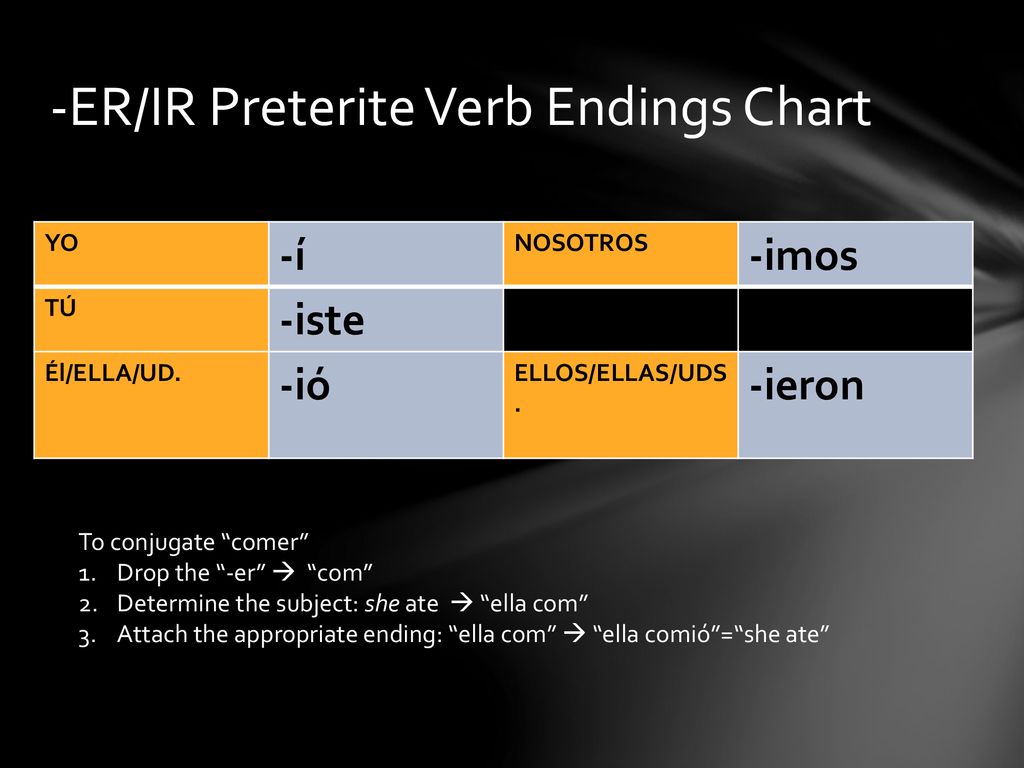 -ER/IR Preterite Verb Endings Chart

| YO | -í | NOSOTROS | -imos |
|---|---|---|---|
| TÚ | -iste | | |
| Él/ELLA/UD. | -ió | ELLOS/ELLAS/UDS. | -ieron |

To conjugate “comer”
1. Drop the “-er” → “com”
2. Determine the subject: she ate → “ella com”
3. Attach the appropriate ending: “ella com” → “ella comió”=“she ate”